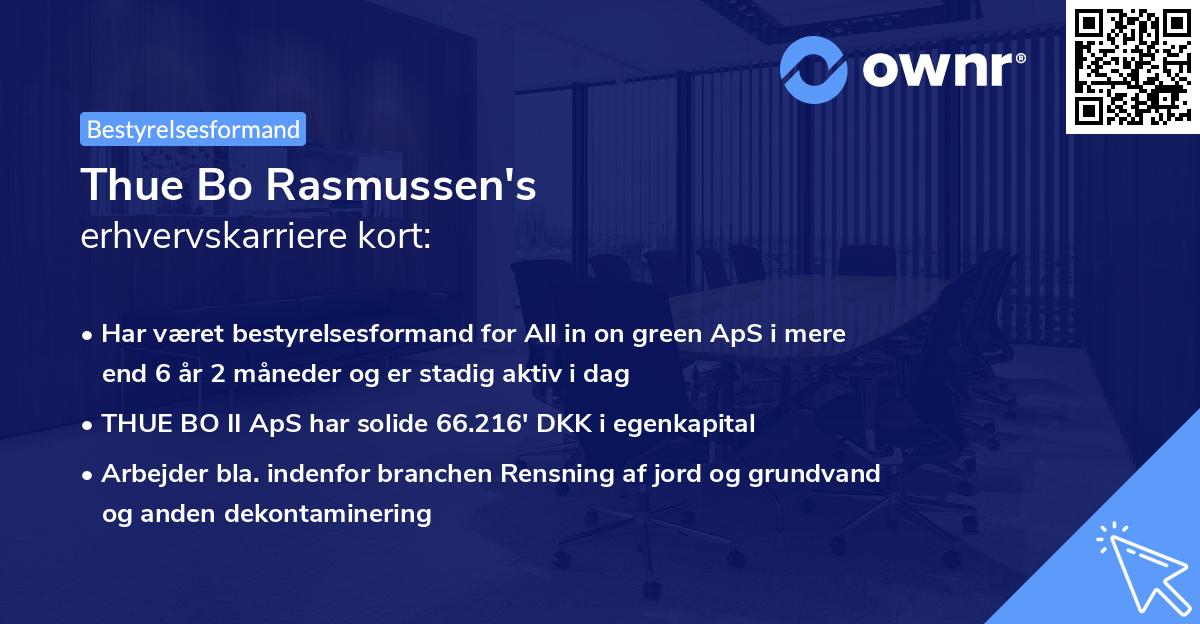 ownr®

Bestyrelsesformand

Thue Bo Rasmussen's
erhvervskarriere kort:

• Har været bestyrelsesformand for All in on green ApS i mere end 6 år 2 måneder og er stadig aktiv i dag
• THUE BO II ApS har solide 66.216' DKK i egenkapital
• Arbejder bla. indenfor branchen Rensning af jord og grundvand og anden dekontaminering